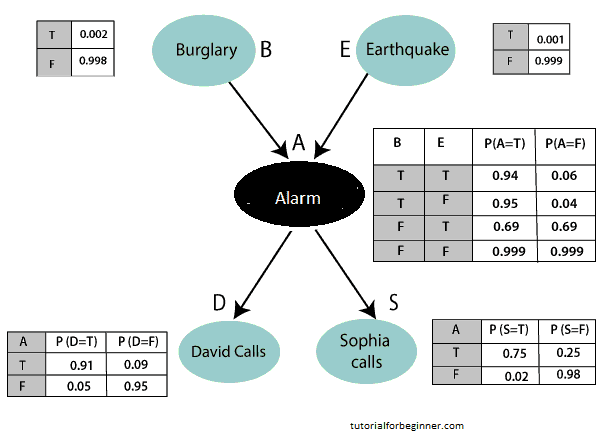 | T | 0.002 |
|---|---|
| F | 0.998 |

Burglary B

E Earthquake

| T | 0.001 |
|---|---|
| F | 0.999 |

A

Alarm

| B | E | P(A=T) | P(A=F) |
|---|---|---|---|
| T | T | 0.94 | 0.06 |
| T | F | 0.95 | 0.04 |
| F | T | 0.69 | 0.69 |
| F | F | 0.999 | 0.999 |

D

S

| A | P (D=T) | P (D=F) |
|---|---|---|
| T | 0.91 | 0.09 |
| F | 0.05 | 0.95 |

David Calls

Sophia calls

| A | P (S=T) | P (S=F) |
|---|---|---|
| T | 0.75 | 0.25 |
| F | 0.02 | 0.98 |

tutorialforbeginner.com